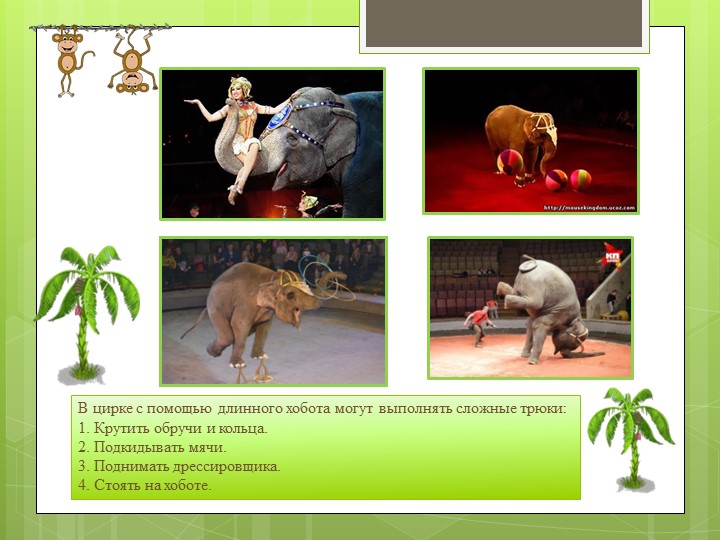 http://mousekingdom.ucoz.com

КП

В цирке с помощью длинного хобота могут выполнять сложные трюки:
1. Крутить обручи и кольца.
2. Подкидывать мячи.
3. Поднимать дрессировщика.
4. Стоять на хоботе.